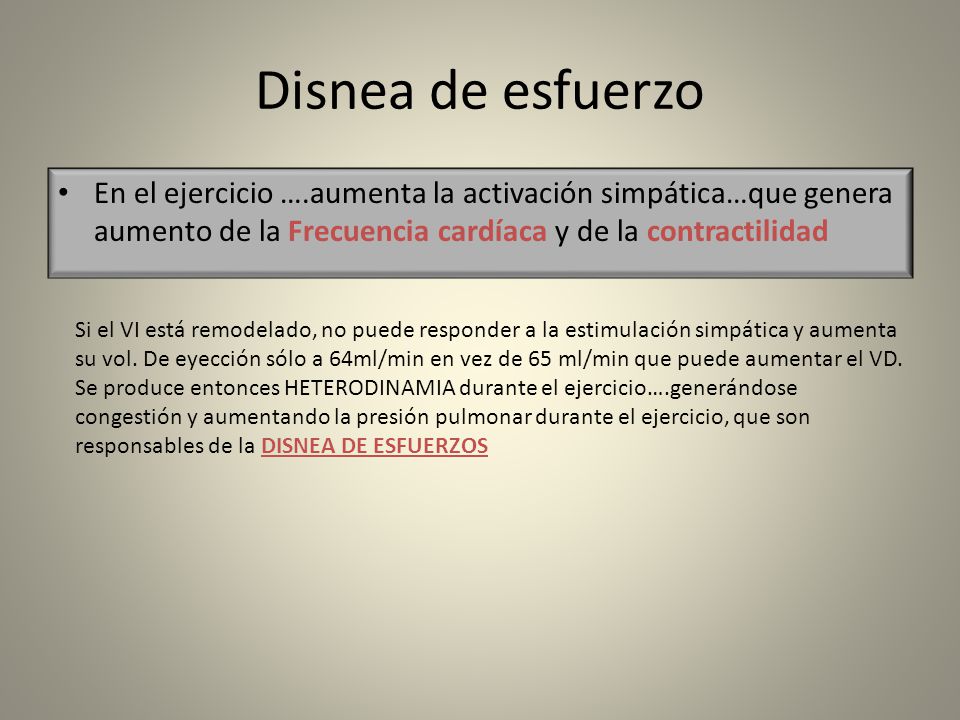 Disnea de esfuerzo

• En el ejercicio ….aumenta la activación simpática…que genera aumento de la Frecuencia cardíaca y de la contractilidad

Si el VI está remodelado, no puede responder a la estimulación simpática y aumenta su vol. De eyección sólo a 64ml/min en vez de 65 ml/min que puede aumentar el VD. Se produce entonces HETERODINAMIA durante el ejercicio….generándose congestión y aumentando la presión pulmonar durante el ejercicio, que son responsables de la DISNEA DE ESFUERZOS